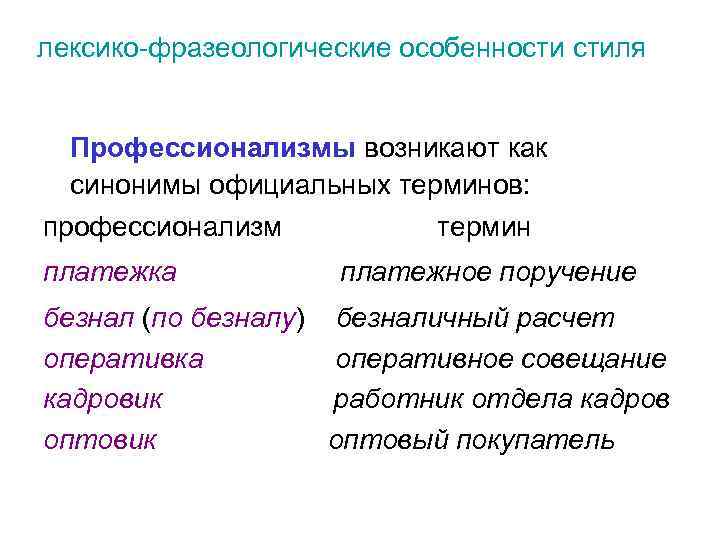 лексико-фразеологические особенности стиля

Профессионализмы возникают как синонимы официальных терминов:

| профессионализм | термин |
|---|---|
| платежка | платежное поручение |
| безнал (по безналу) | безналичный расчет |
| оперативка | оперативное совещание |
| кадровик | работник отдела кадров |
| оптовик | оптовый покупатель |